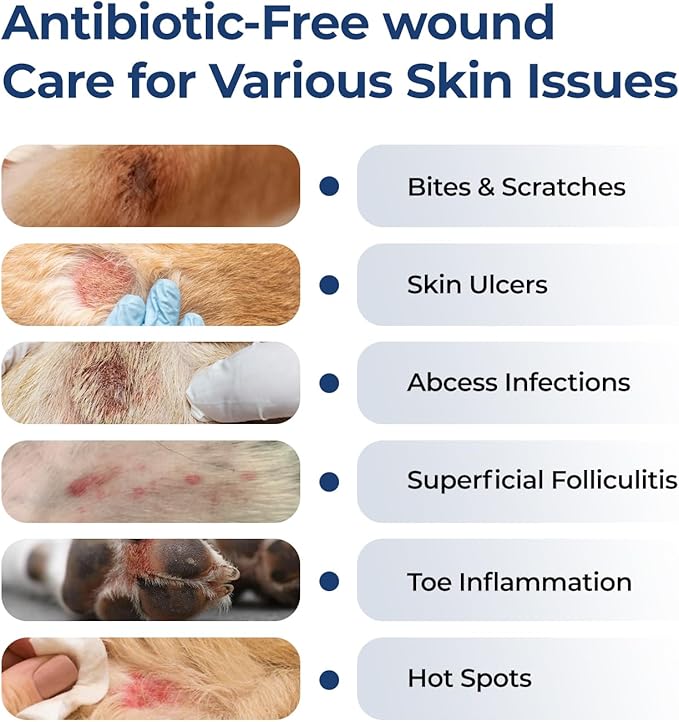 Antibiotic-Free wound Care for Various Skin Issues

Bites & Scratches

Skin Ulcers

Abcess Infections

Superficial Folliculitis

Toe Inflammation

Hot Spots